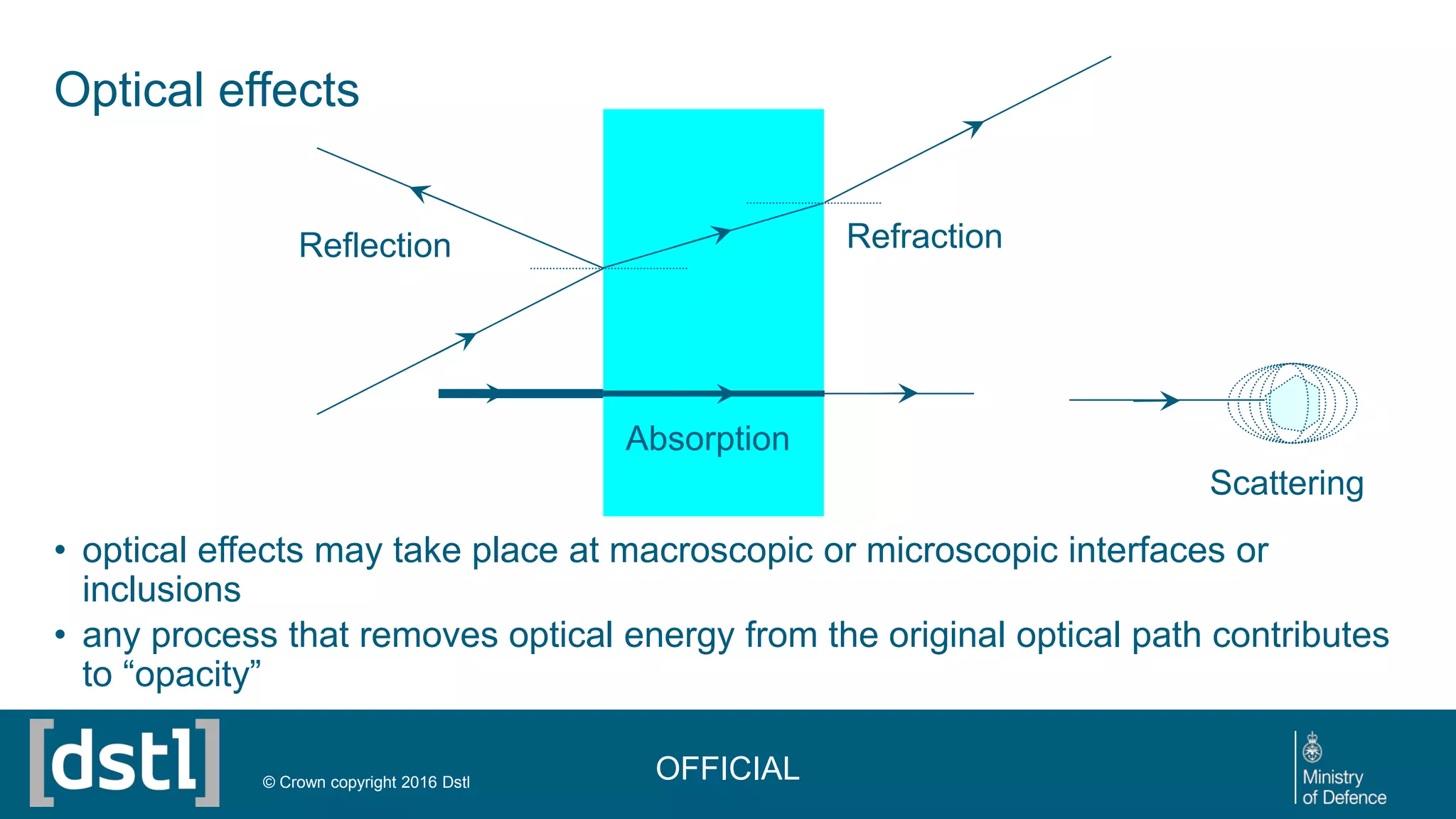 Optical effects

Reflection

Refraction

Absorption

Scattering

• optical effects may take place at macroscopic or microscopic interfaces or inclusions
• any process that removes optical energy from the original optical path contributes to “opacity”

[dstl]

© Crown copyright 2016 Dstl

OFFICIAL

Ministry of Defence